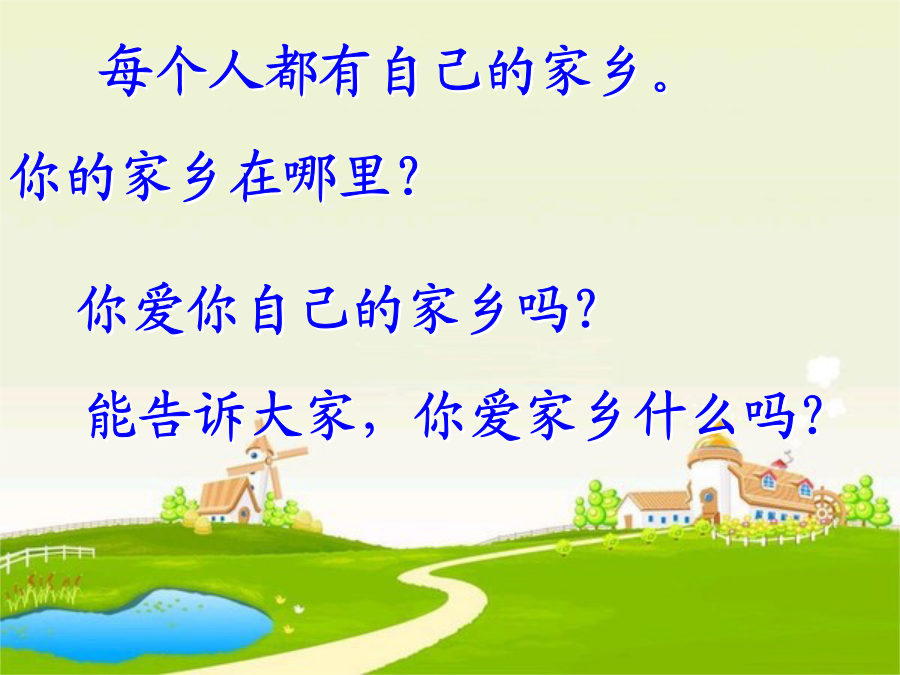 每个人都有自己的家乡。

你的家乡在哪里？

你爱你自己的家乡吗？

能告诉大家，你爱家乡什么吗？